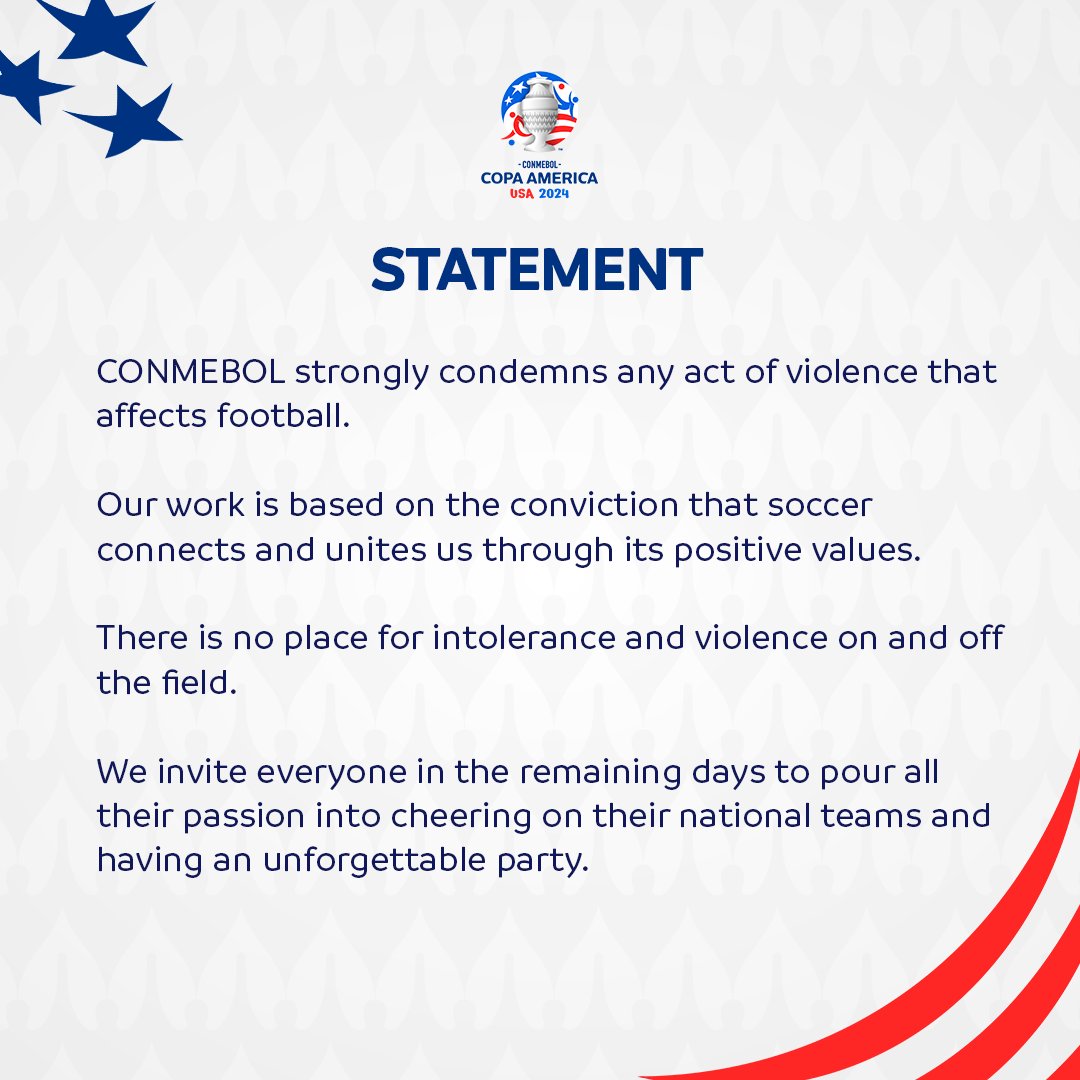 - CONMEBOL -
COPA AMERICA
USA 2024

STATEMENT

CONMEBOL strongly condemns any act of violence that affects football.

Our work is based on the conviction that soccer connects and unites us through its positive values.

There is no place for intolerance and violence on and off the field.

We invite everyone in the remaining days to pour all their passion into cheering on their national teams and having an unforgettable party.